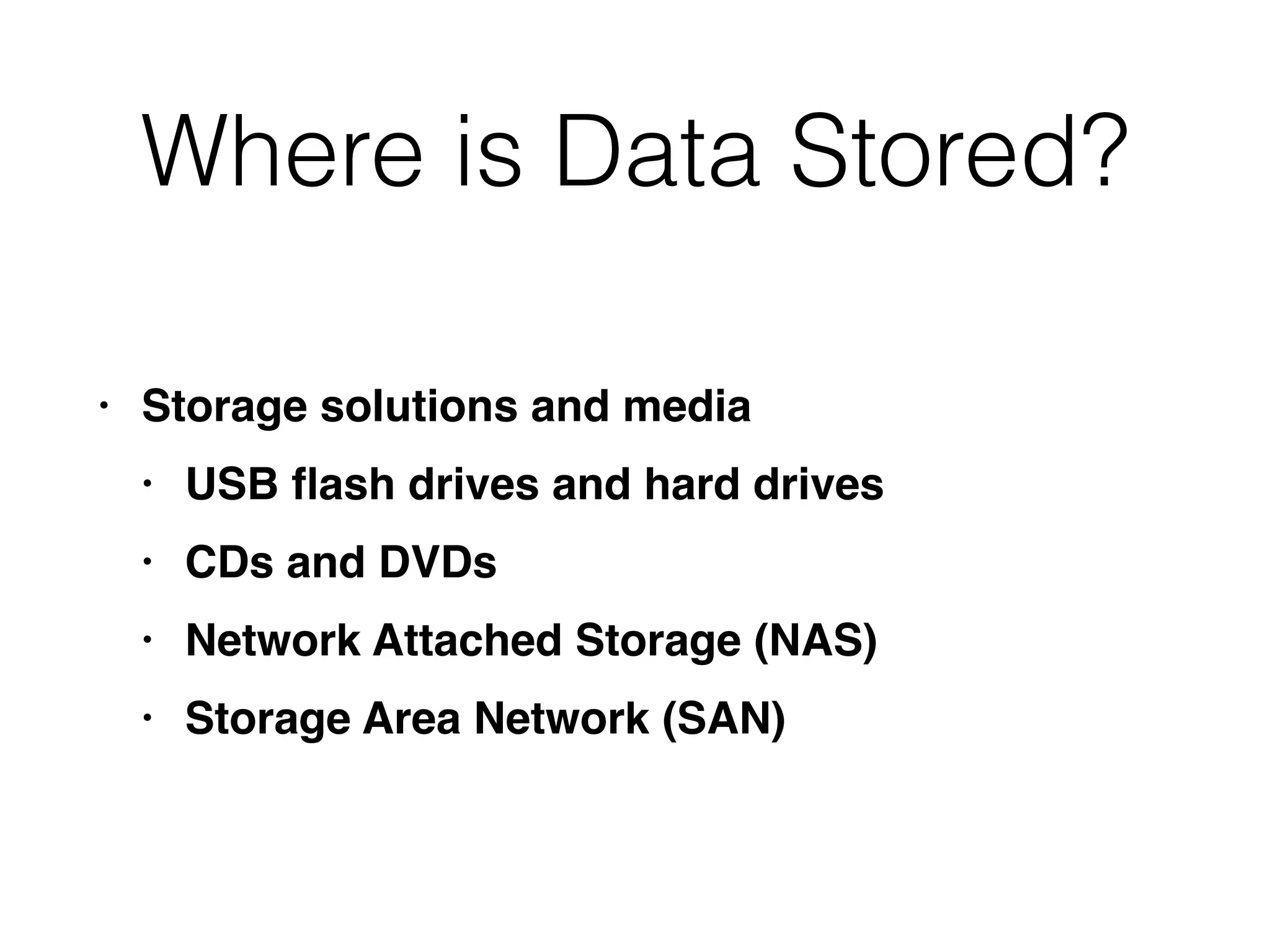 Where is Data Stored?

• Storage solutions and media
  • USB flash drives and hard drives
  • CDs and DVDs
  • Network Attached Storage (NAS)
  • Storage Area Network (SAN)